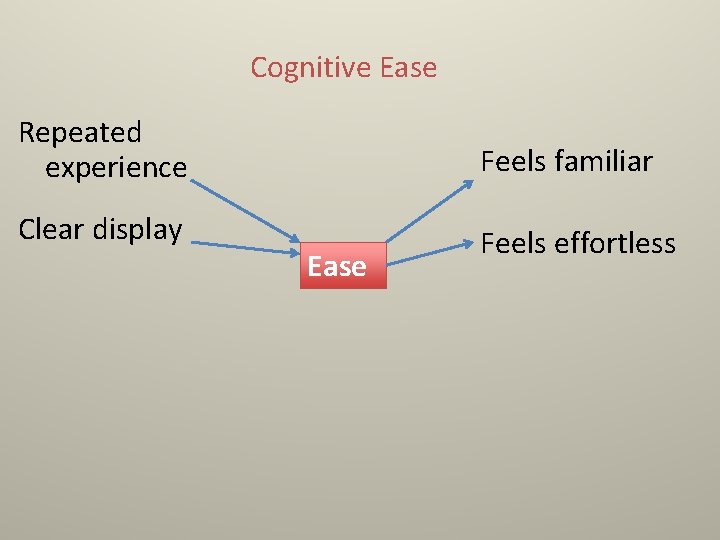 Cognitive Ease

Repeated experience

Clear display

Ease

Feels familiar

Feels effortless